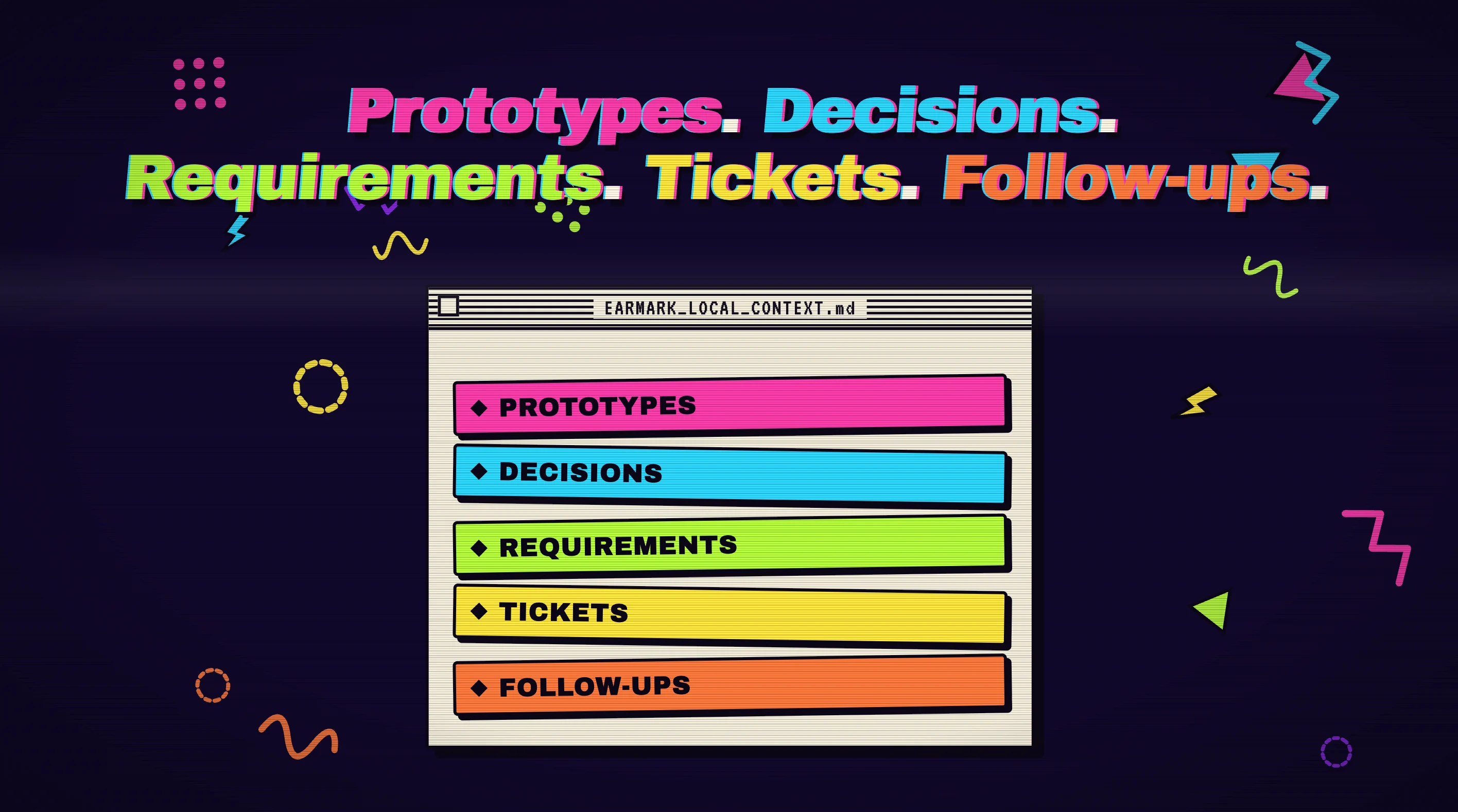 Prototypes. Decisions.
Requirements. Tickets. Follow-ups.

EARMARK_LOCAL_CONTEXT.md

◆ PROTOTYPES
◆ DECISIONS
◆ REQUIREMENTS
◆ TICKETS
◆ FOLLOW-UPS